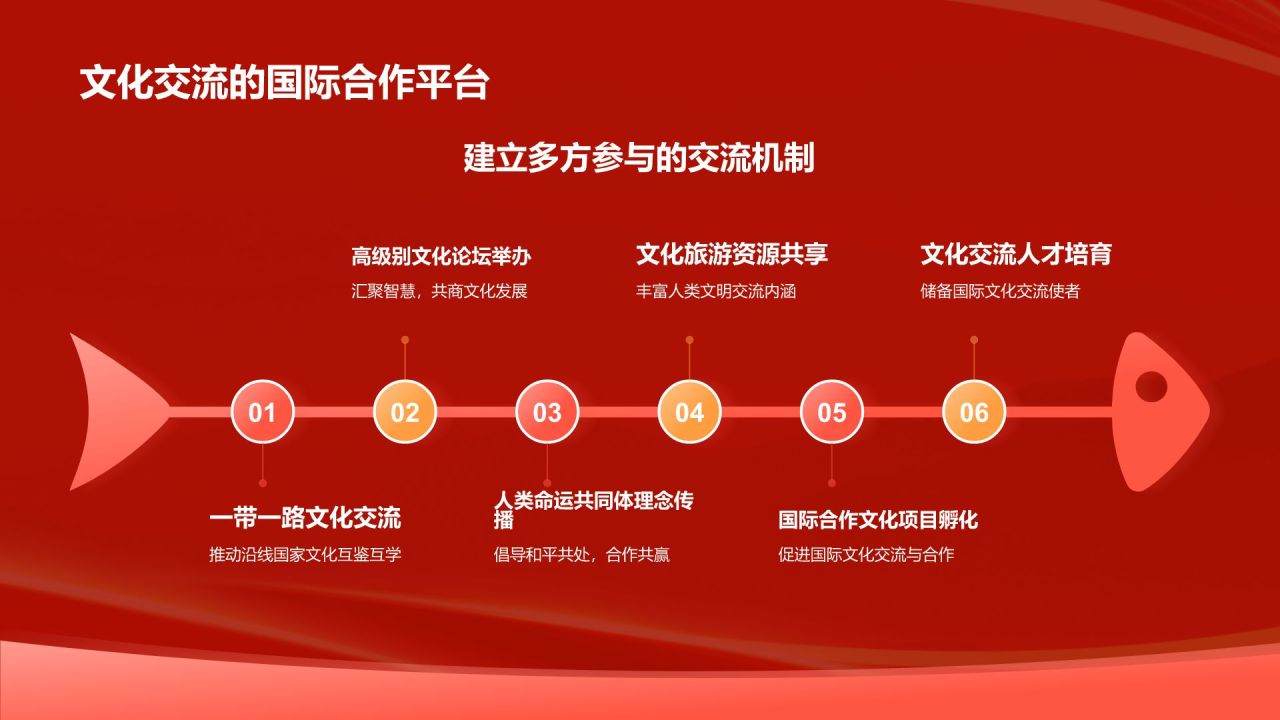 文化交流的国际合作平台

建立多方参与的交流机制

高级别文化论坛举办
汇聚智慧，共商文化发展

文化旅游资源共享
丰富人类文明交流内涵

文化交流人才培育
储备国际文化交流使者

01

02

03

04

05

06

一带一路文化交流
推动沿线国家文化互鉴互学

人类命运共同体理念传播
倡导和平共处，合作共赢

国际合作文化项目孵化
促进国际文化交流与合作